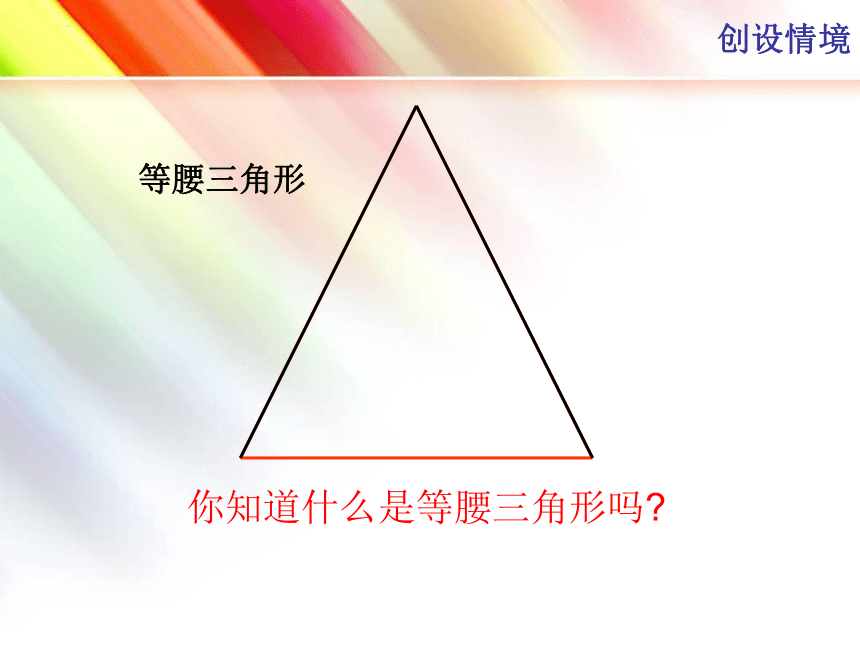 创设情境

等腰三角形

你知道什么是等腰三角形吗?